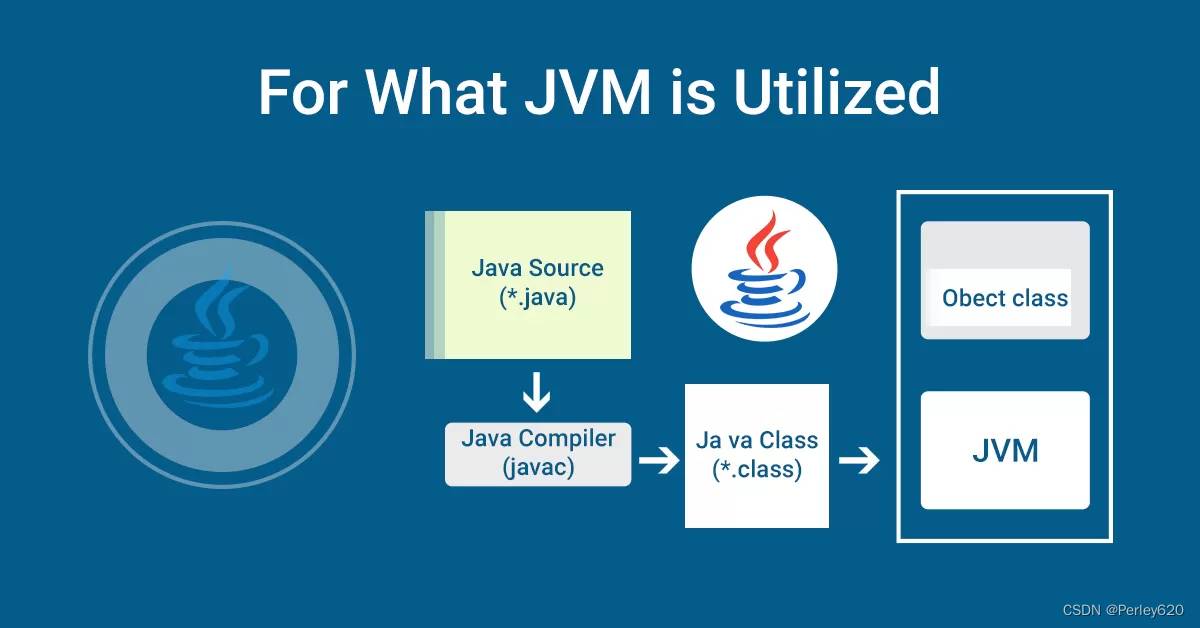 For What JVM is Utilized

Java Source
(*.java)

Java Compiler
(javac)

Ja va Class
(*.class)

Obect class

JVM

CSDN @Perley620